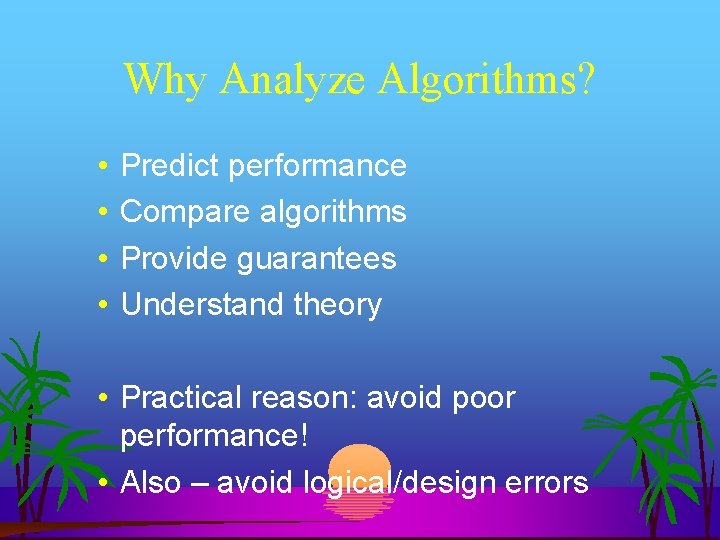 Why Analyze Algorithms?

• Predict performance
• Compare algorithms
• Provide guarantees
• Understand theory

• Practical reason: avoid poor performance!
• Also – avoid logical/design errors